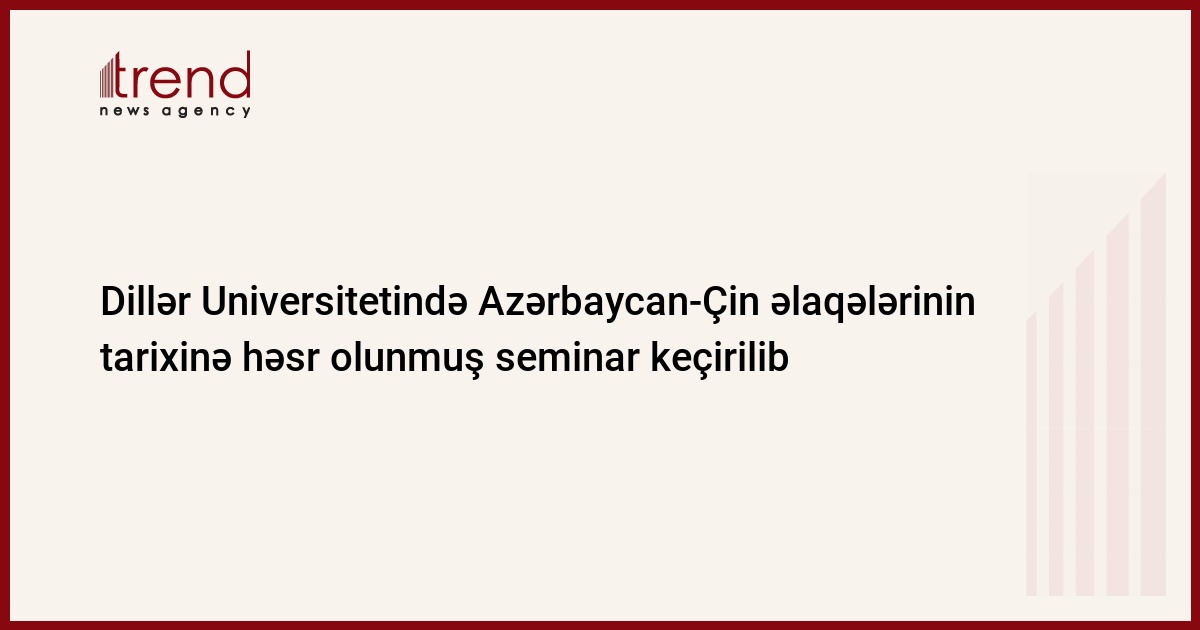 trend
news agency

Dillər Universitetində Azərbaycan-Çin əlaqələrinin tarixinə həsr olunmuş seminar keçirilib